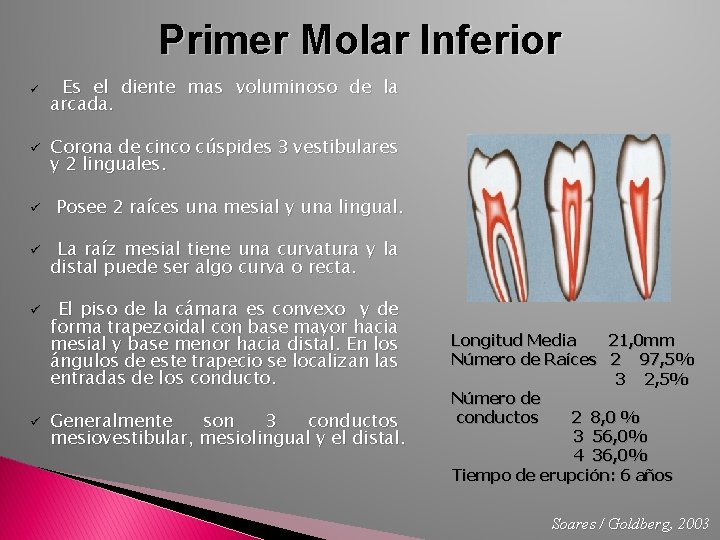 Primer Molar Inferior

✓ Es el diente mas voluminoso de la arcada.

✓ Corona de cinco cúspides 3 vestibulares y 2 linguales.

✓ Posee 2 raíces una mesial y una lingual.

✓ La raíz mesial tiene una curvatura y la distal puede ser algo curva o recta.

✓ El piso de la cámara es convexo y de forma trapezoidal con base mayor hacia mesial y base menor hacia distal. En los ángulos de este trapecio se localizan las entradas de los conducto.

✓ Generalmente son 3 conductos mesiovestibular, mesiolingual y el distal.

Longitud Media 21,0mm
Número de Raíces 2 97,5%
3 2,5%
Número de conductos 2 8,0 %
3 56,0%
4 36,0%
Tiempo de erupción: 6 años

Soares / Goldberg, 2003